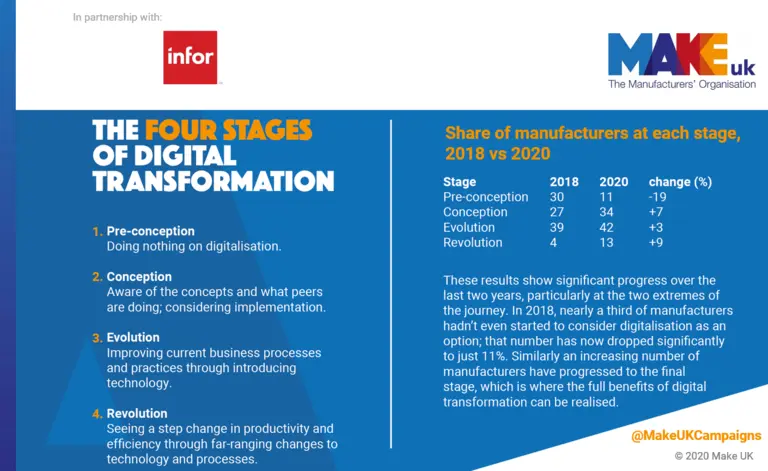 In partnership with:

infor

MAKE uk
The Manufacturers' Organisation

THE FOUR STAGES OF DIGITAL TRANSFORMATION

1. Pre-conception
Doing nothing on digitalisation.

2. Conception
Aware of the concepts and what peers are doing; considering implementation.

3. Evolution
Improving current business processes and practices through introducing technology.

4. Revolution
Seeing a step change in productivity and efficiency through far-ranging changes to technology and processes.

Share of manufacturers at each stage, 2018 vs 2020

| Stage | 2018 | 2020 | change (%) |
|---|---|---|---|
| Pre-conception | 30 | 11 | -19 |
| Conception | 27 | 34 | +7 |
| Evolution | 39 | 42 | +3 |
| Revolution | 4 | 13 | +9 |

These results show significant progress over the last two years, particularly at the two extremes of the journey. In 2018, nearly a third of manufacturers hadn't even started to consider digitalisation as an option; that number has now dropped significantly to just 11%. Similarly an increasing number of manufacturers have progressed to the final stage, which is where the full benefits of digital transformation can be realised.

@MakeUKCampaigns
© 2020 Make UK